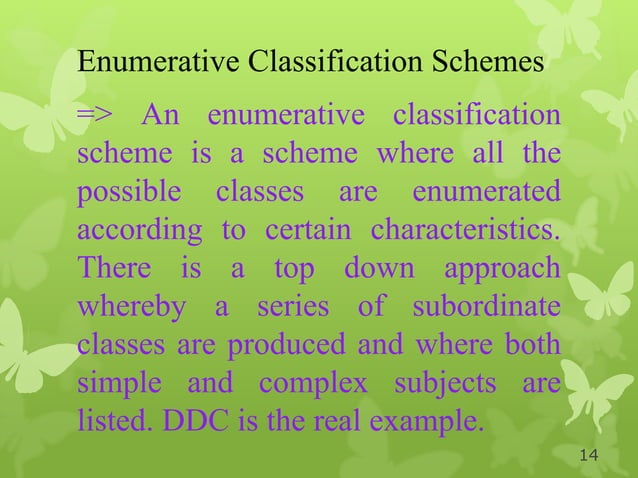 Enumerative Classification Schemes

=> An enumerative classification scheme is a scheme where all the possible classes are enumerated according to certain characteristics. There is a top down approach whereby a series of subordinate classes are produced and where both simple and complex subjects are listed. DDC is the real example.

14